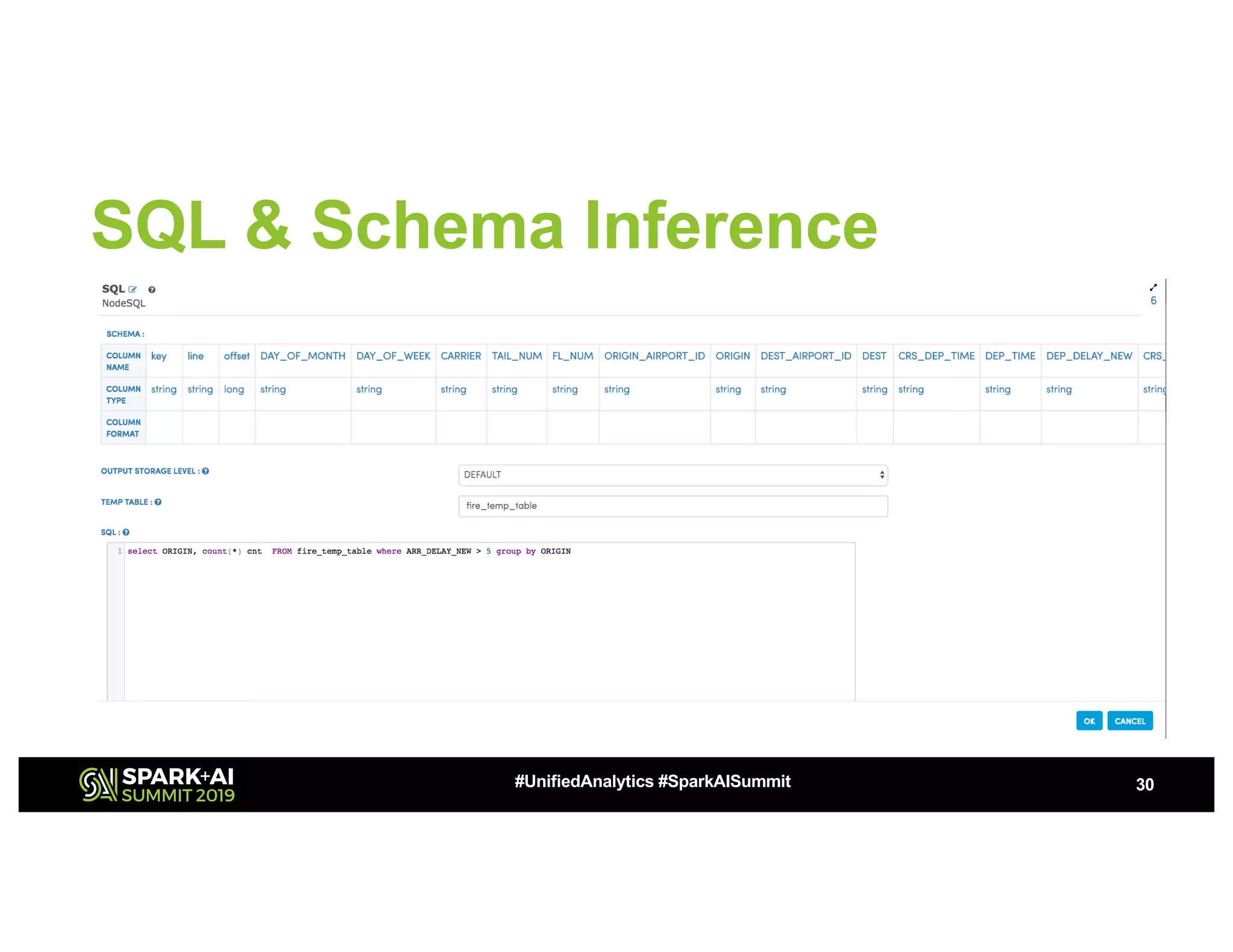 SQL & Schema Inference

SQL
NodeSQL

6

SCHEMA :

| COLUMN NAME | key | line | offset | DAY_OF_MONTH | DAY_OF_WEEK | CARRIER | TAIL_NUM | FL_NUM | ORIGIN_AIRPORT_ID | ORIGIN | DEST_AIRPORT_ID | DEST | CRS_DEP_TIME | DEP_TIME | DEP_DELAY_NEW | CRS_ |
|---|---|---|---|---|---|---|---|---|---|---|---|---|---|---|---|---|
| COLUMN TYPE | string | string | long | string | string | string | string | string | string | string | string | string | string | string | string | strin |
| COLUMN FORMAT | | | | | | | | | | | | | | | | |

OUTPUT STORAGE LEVEL :
DEFAULT

TEMP TABLE :
fire_temp_table

SQL :
1 select ORIGIN, count(*) cnt FROM fire_temp_table where ARR_DELAY_NEW > 5 group by ORIGIN

OK CANCEL

SPARK+AI SUMMIT 2019
#UnifiedAnalytics #SparkAISummit
30